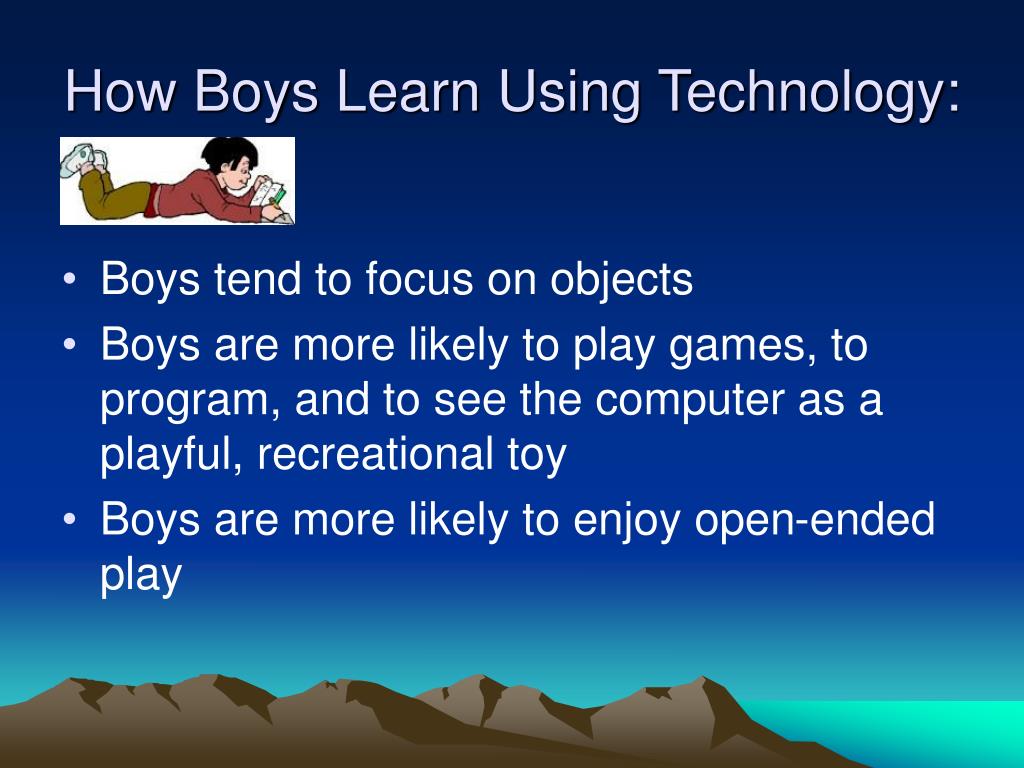 How Boys Learn Using Technology:

• Boys tend to focus on objects
• Boys are more likely to play games, to program, and to see the computer as a playful, recreational toy
• Boys are more likely to enjoy open-ended play